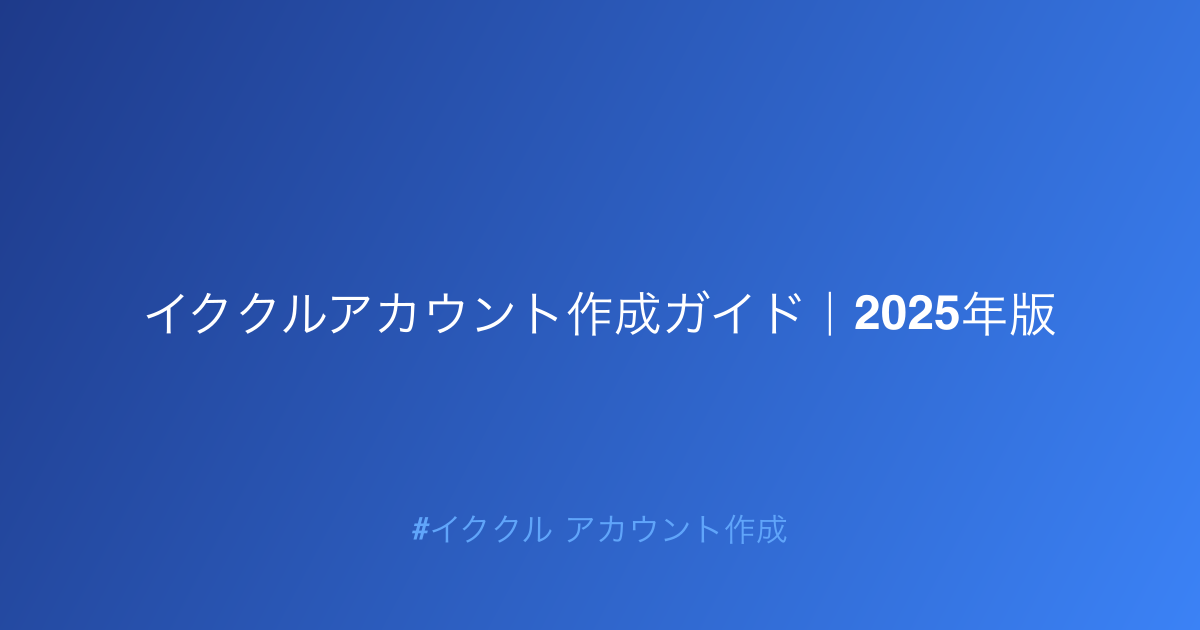 イククルアカウント作成ガイド｜2025年版

#イククル アカウント作成